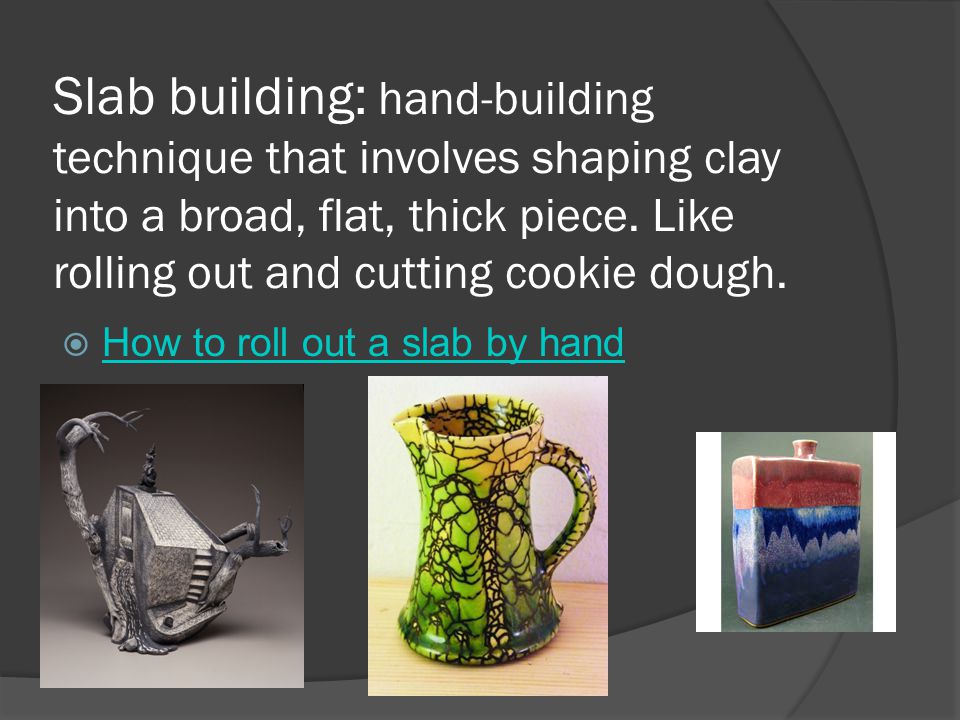 Slab building: hand-building technique that involves shaping clay into a broad, flat, thick piece. Like rolling out and cutting cookie dough.

How to roll out a slab by hand